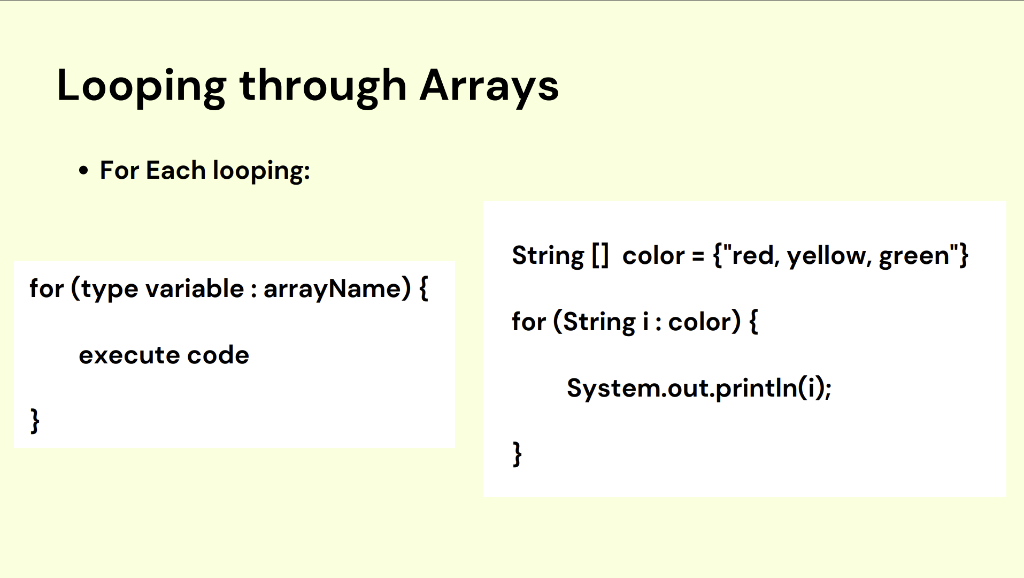 Looping through Arrays

• For Each looping:

for (type variable : arrayName) {

execute code

}

String [] color = {"red, yellow, green"}

for (String i : color) {

System.out.println(i);

}